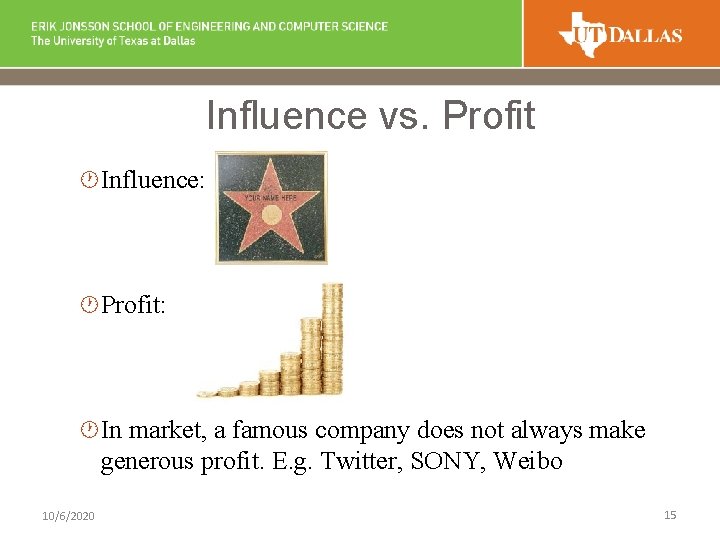 ERIK JONSSON SCHOOL OF ENGINEERING AND COMPUTER SCIENCE
The University of Texas at Dallas

UT DALLAS

Influence vs. Profit

Influence:

YOUR NAME HERE

Profit:

In market, a famous company does not always make generous profit. E.g. Twitter, SONY, Weibo

10/6/2020

15